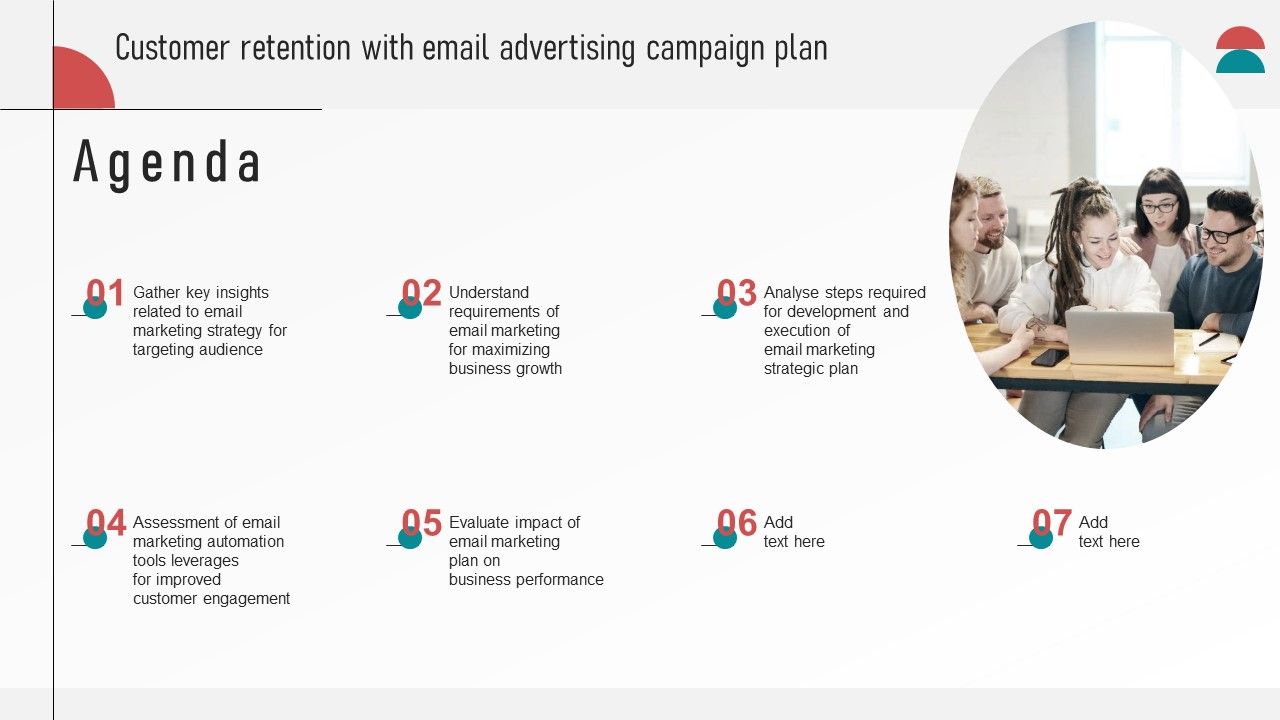 Customer retention with email advertising campaign plan

Agenda

01 Gather key insights related to email marketing strategy for targeting audience

02 Understand requirements of email marketing for maximizing business growth

03 Analyse steps required for development and execution of email marketing strategic plan

04 Assessment of email marketing automation tools leverages for improved customer engagement

05 Evaluate impact of email marketing plan on business performance

06 Add text here

07 Add text here